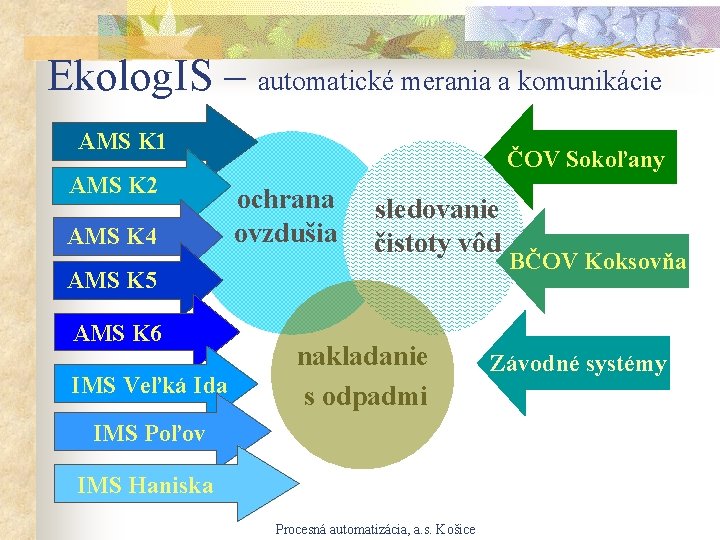 EkologIS – automatické merania a komunikácie

AMS K1

AMS K2

AMS K4

AMS K5

AMS K6

IMS Veľká Ida

IMS Poľov

IMS Haniska

ochrana ovzdušia

sledovanie čistoty vôd

nakladanie s odpadmi

ČOV Sokoľany

BČOV Koksovňa

Závodné systémy

Procesná automatizácia, a.s. Košice